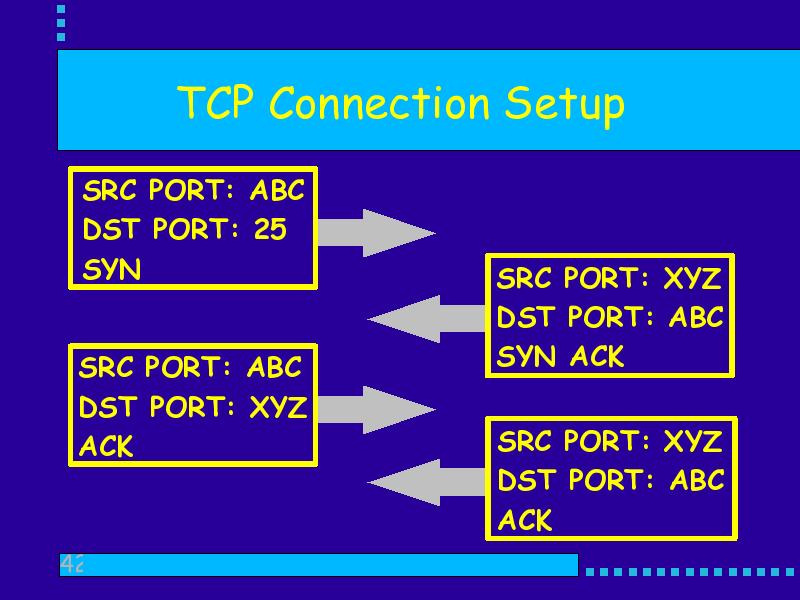 TCP Connection Setup

SRC PORT: ABC
DST PORT: 25
SYN

SRC PORT: XYZ
DST PORT: ABC
SYN ACK

SRC PORT: ABC
DST PORT: XYZ
ACK

SRC PORT: XYZ
DST PORT: ABC
ACK

42